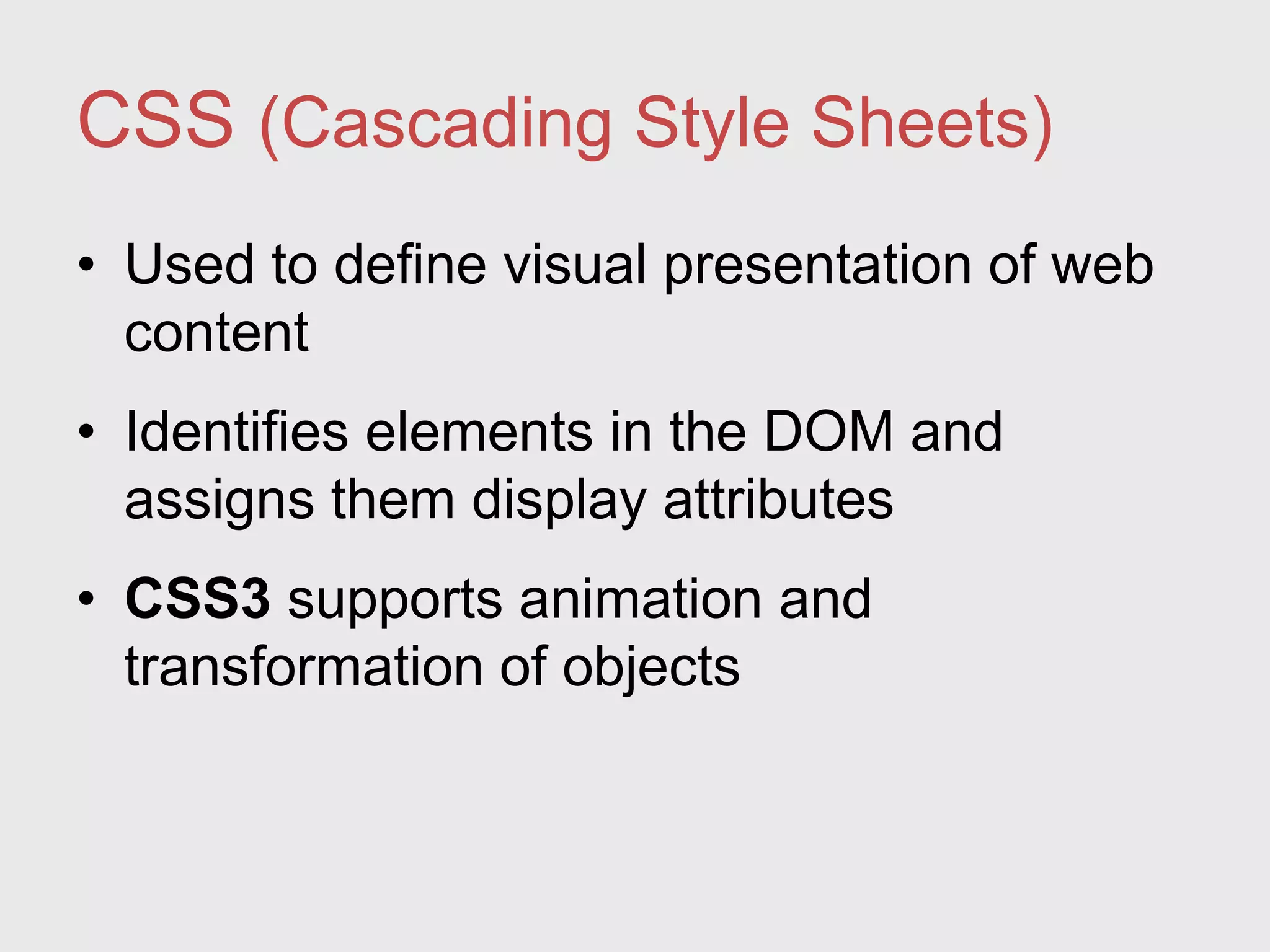 CSS (Cascading Style Sheets)

• Used to define visual presentation of web content

• Identifies elements in the DOM and assigns them display attributes

• CSS3 supports animation and transformation of objects